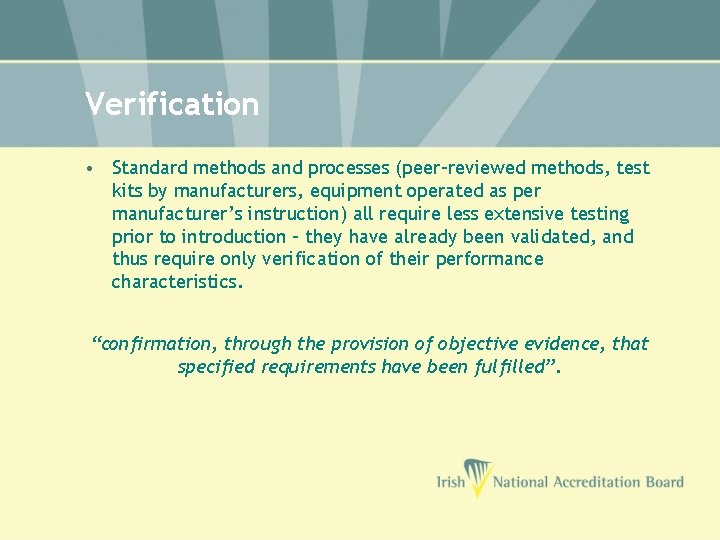 Verification

• Standard methods and processes (peer-reviewed methods, test kits by manufacturers, equipment operated as per manufacturer's instruction) all require less extensive testing prior to introduction – they have already been validated, and thus require only verification of their performance characteristics.

"confirmation, through the provision of objective evidence, that specified requirements have been fulfilled".

Irish National Accreditation Board